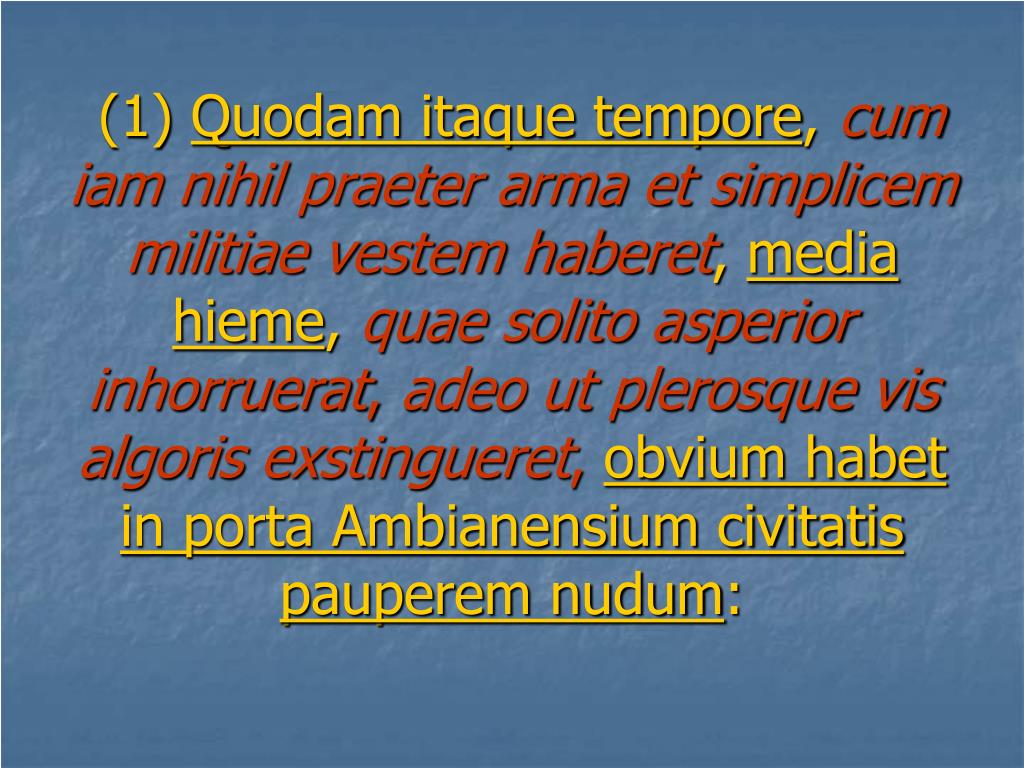 (1) Quodam itaque tempore, cum iam nihil praeter arma et simplicem militiae vestem haberet, media hieme, quae solito asperior inhorruerat, adeo ut plerosque vis algoris exstingueret, obvium habet in porta Ambianensium civitatis pauperem nudum: